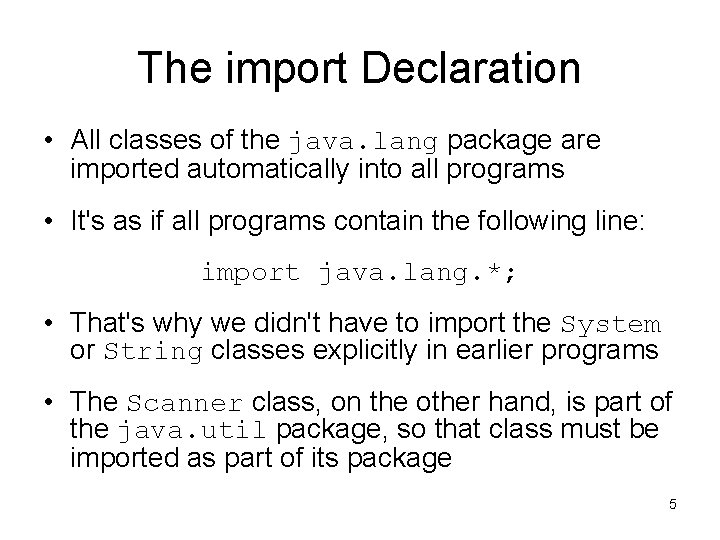 The import Declaration

• All classes of the java.lang package are imported automatically into all programs

• It's as if all programs contain the following line:

import java.lang.*;

• That's why we didn't have to import the System or String classes explicitly in earlier programs

• The Scanner class, on the other hand, is part of the java.util package, so that class must be imported as part of its package

5